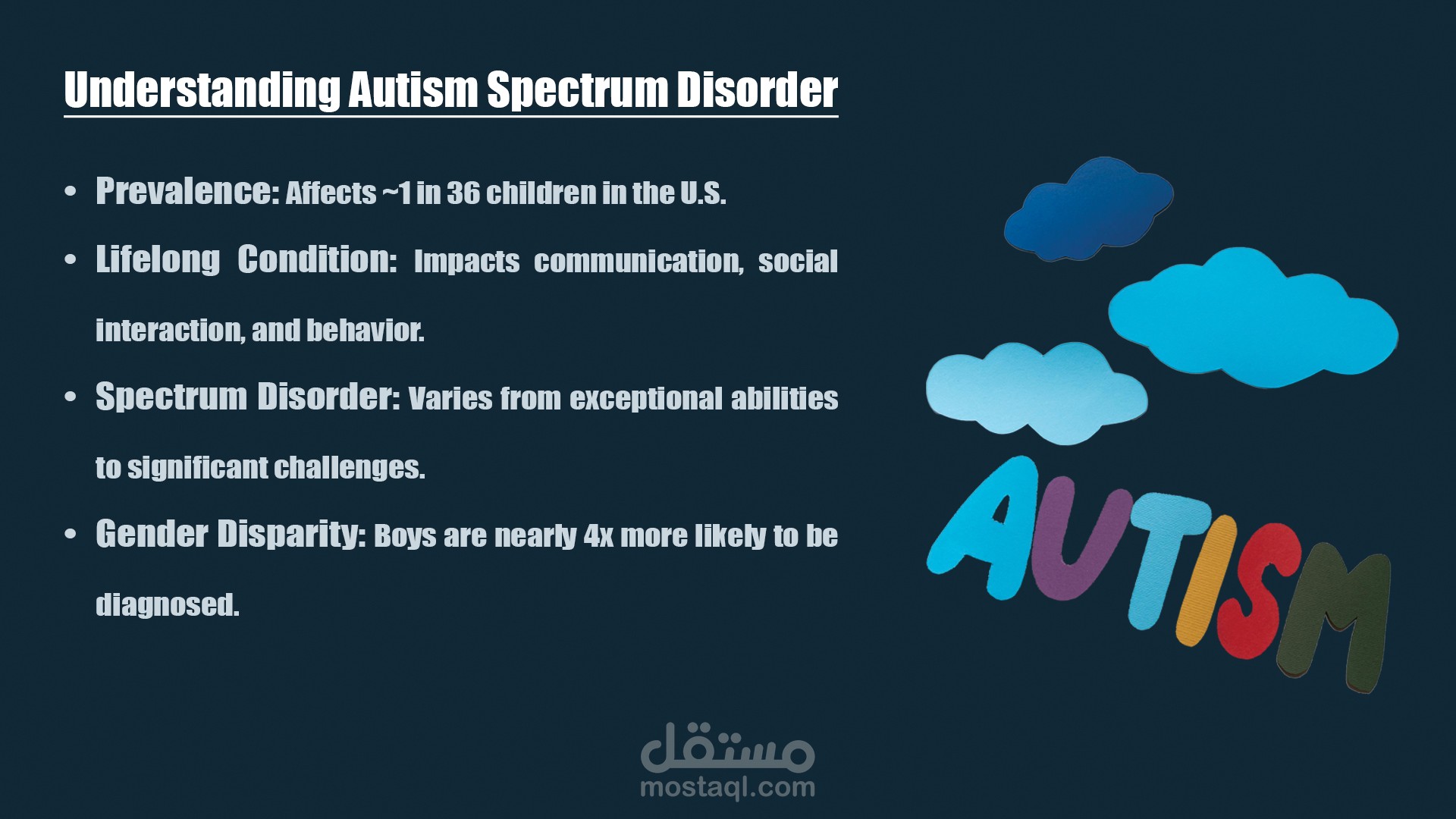 Understanding Autism Spectrum Disorder

• Prevalence: Affects ~1 in 36 children in the U.S.

• Lifelong Condition: Impacts communication, social interaction, and behavior.

• Spectrum Disorder: Varies from exceptional abilities to significant challenges.

• Gender Disparity: Boys are nearly 4x more likely to be diagnosed.

AUTISM

مستقل
mostaql.com